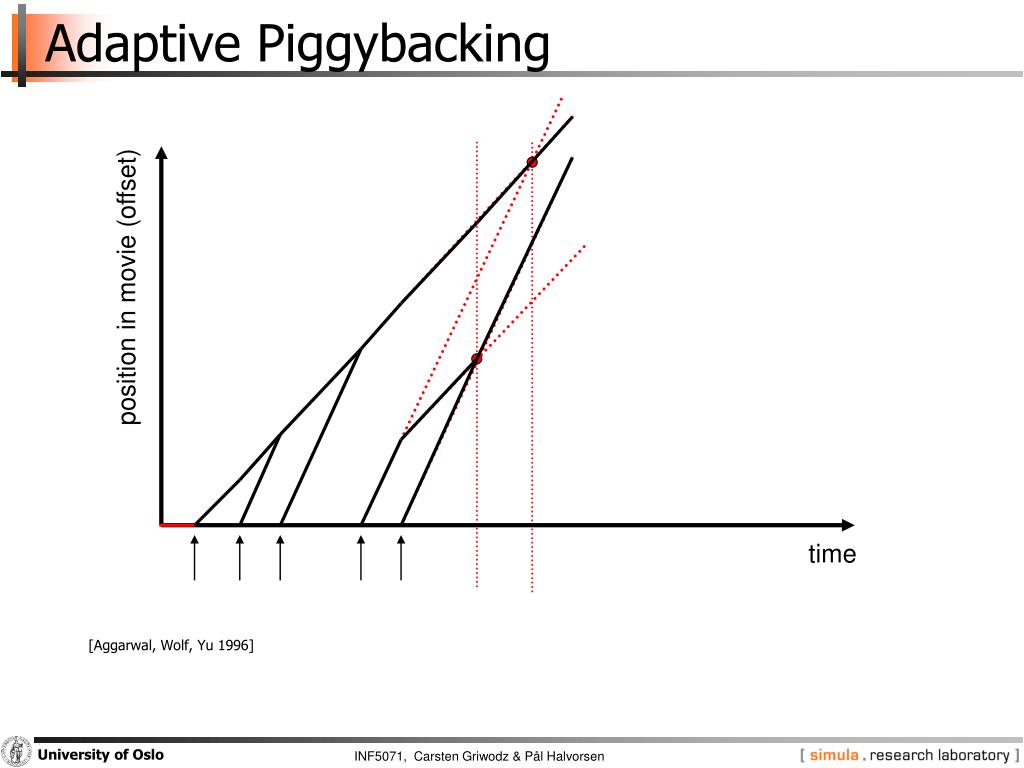 Adaptive Piggybacking

position in movie (offset)

time

[Aggarwal, Wolf, Yu 1996]

University of Oslo

INF5071, Carsten Griwodz & Pål Halvorsen

[ simula . research laboratory ]